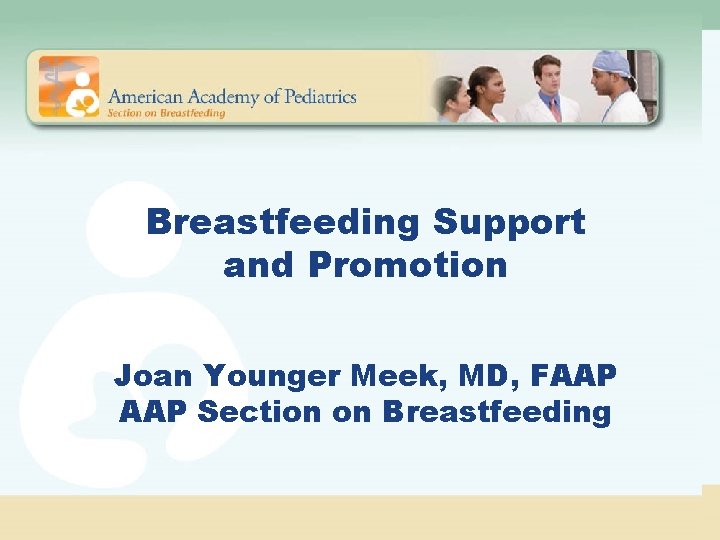 American Academy of Pediatrics
Section on Breastfeeding

Breastfeeding Support and Promotion

Joan Younger Meek, MD, FAAP
AAP Section on Breastfeeding